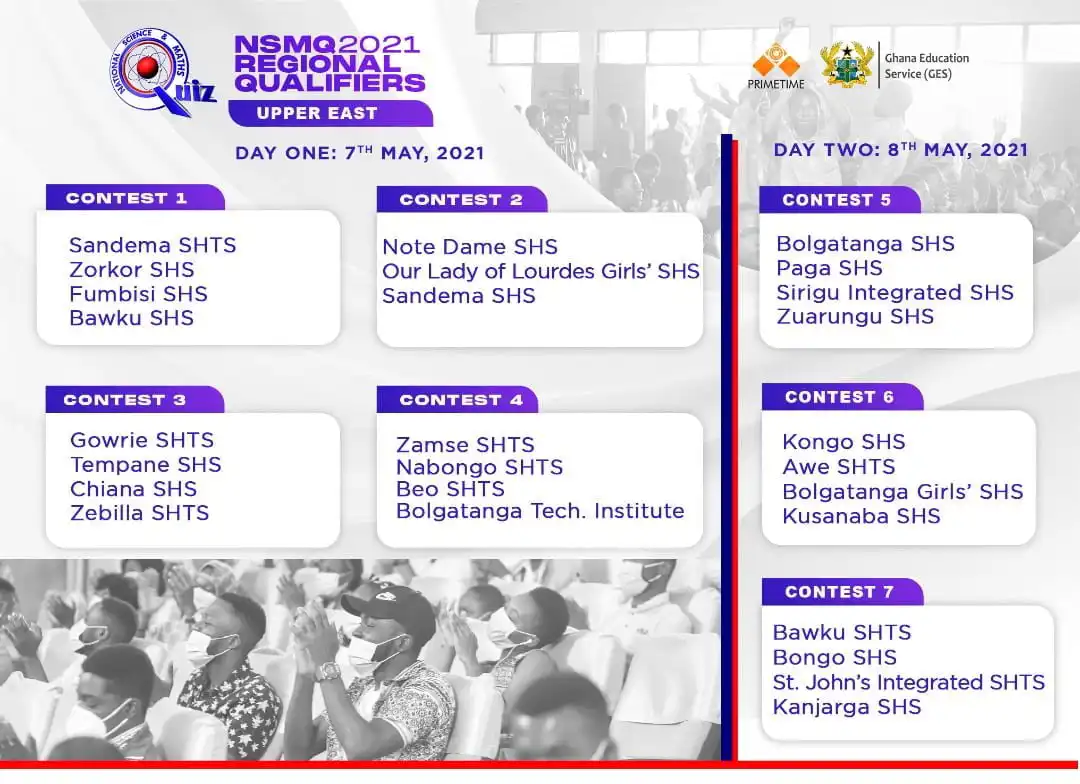 NATIONAL SCIENCE & MATHS Quiz

NSMQ2021 REGIONAL QUALIFIERS

UPPER EAST

PRIMETIME

Ghana Education Service (GES)

DAY ONE: 7TH MAY, 2021

CONTEST 1

Sandema SHTS
Zorkor SHS
Fumbisi SHS
Bawku SHS

CONTEST 2

Note Dame SHS
Our Lady of Lourdes Girls' SHS
Sandema SHS

CONTEST 3

Gowrie SHTS
Tempane SHS
Chiana SHS
Zebilla SHTS

CONTEST 4

Zamse SHTS
Nabongo SHTS
Beo SHTS
Bolgatanga Tech. Institute

DAY TWO: 8TH MAY, 2021

CONTEST 5

Bolgatanga SHS
Paga SHS
Sirigu Integrated SHS
Zuarungu SHS

CONTEST 6

Kongo SHS
Awe SHTS
Bolgatanga Girls' SHS
Kusanaba SHS

CONTEST 7

Bawku SHTS
Bongo SHS
St. John's Integrated SHTS
Kanjarga SHS